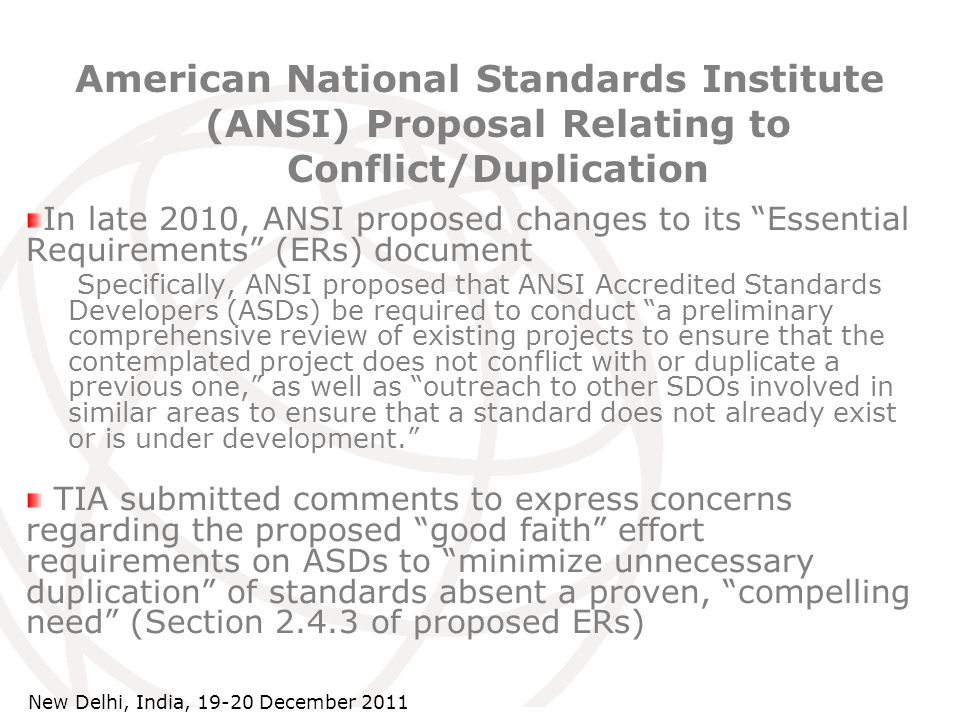 American National Standards Institute (ANSI) Proposal Relating to Conflict/Duplication

In late 2010, ANSI proposed changes to its “Essential Requirements” (ERs) document

Specifically, ANSI proposed that ANSI Accredited Standards Developers (ASDs) be required to conduct “a preliminary comprehensive review of existing projects to ensure that the contemplated project does not conflict with or duplicate a previous one,” as well as “outreach to other SDOs involved in similar areas to ensure that a standard does not already exist or is under development.”

TIA submitted comments to express concerns regarding the proposed “good faith” effort requirements on ASDs to “minimize unnecessary duplication” of standards absent a proven, “compelling need” (Section 2.4.3 of proposed ERs)

New Delhi, India, 19-20 December 2011